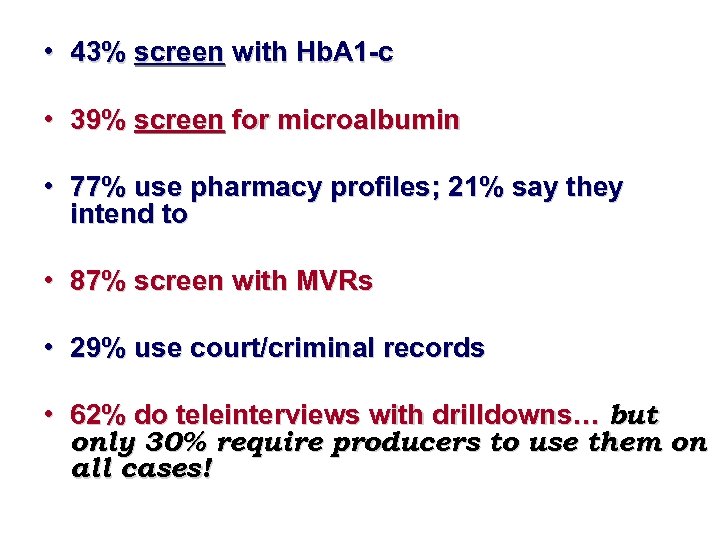 • 43% screen with HbA1-c

• 39% screen for microalbumin

• 77% use pharmacy profiles; 21% say they intend to

• 87% screen with MVRs

• 29% use court/criminal records

• 62% do teleinterviews with drilldowns… but only 30% require producers to use them on all cases!